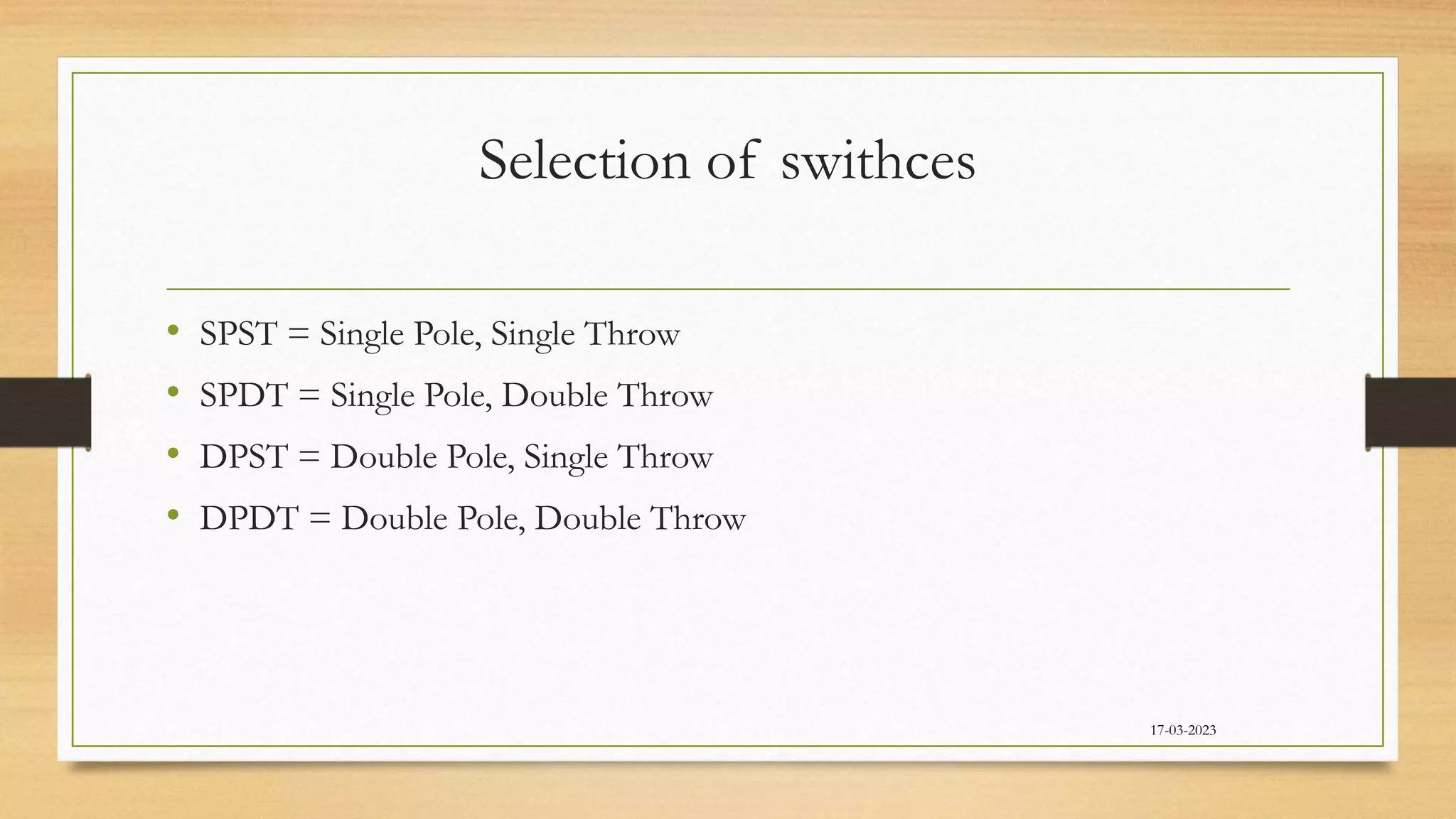 Selection of swithces

• SPST = Single Pole, Single Throw
• SPDT = Single Pole, Double Throw
• DPST = Double Pole, Single Throw
• DPDT = Double Pole, Double Throw

17-03-2023